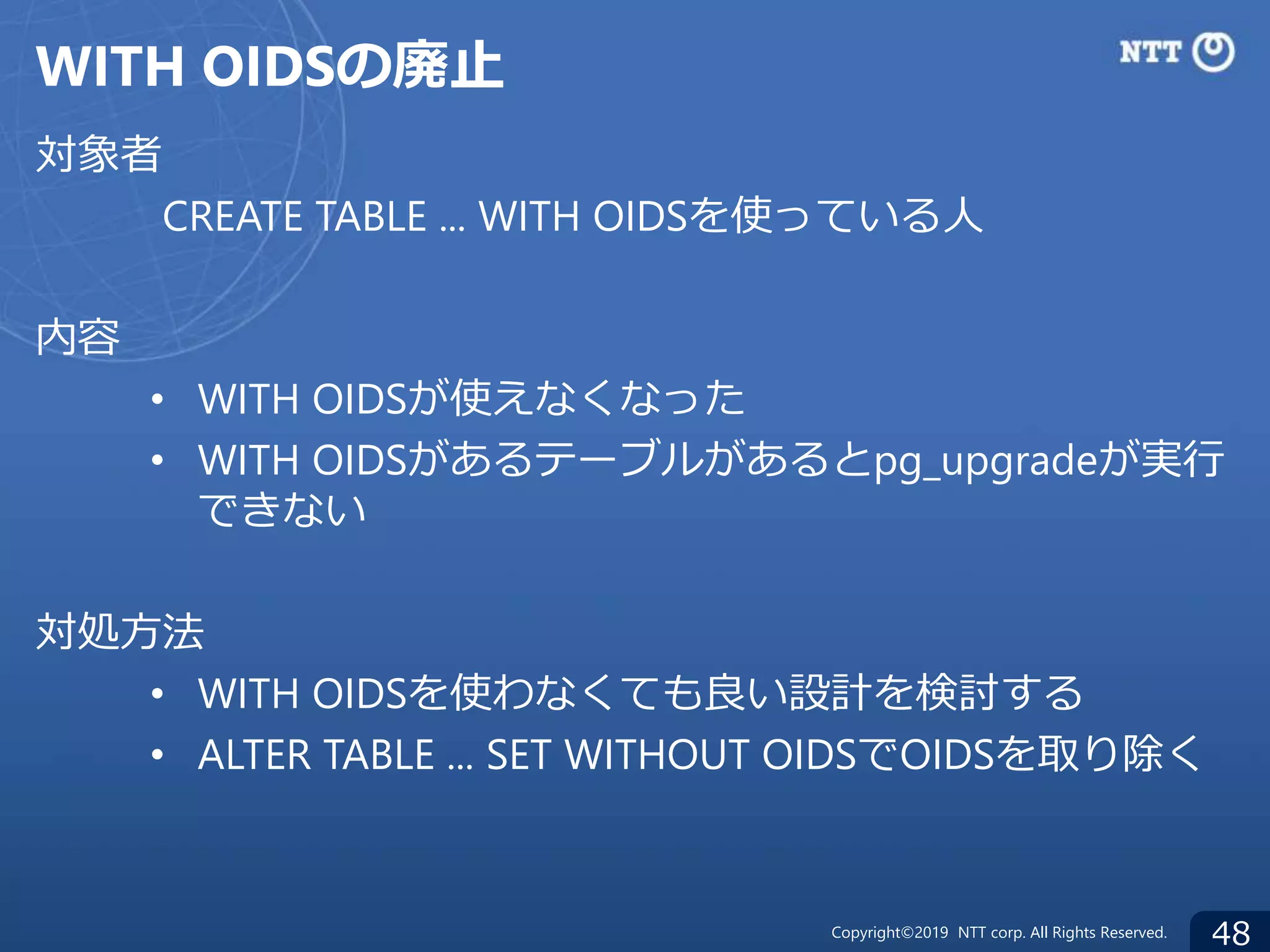 WITH OIDSの廃止

NTT

対象者

CREATE TABLE ... WITH OIDSを使っている人

内容

• WITH OIDSが使えなくなった
• WITH OIDSがあるテーブルがあるとpg_upgradeが実行できない

対処方法

• WITH OIDSを使わなくても良い設計を検討する
• ALTER TABLE ... SET WITHOUT OIDSでOIDSを取り除く

Copyright©2019 NTT corp. All Rights Reserved.

48